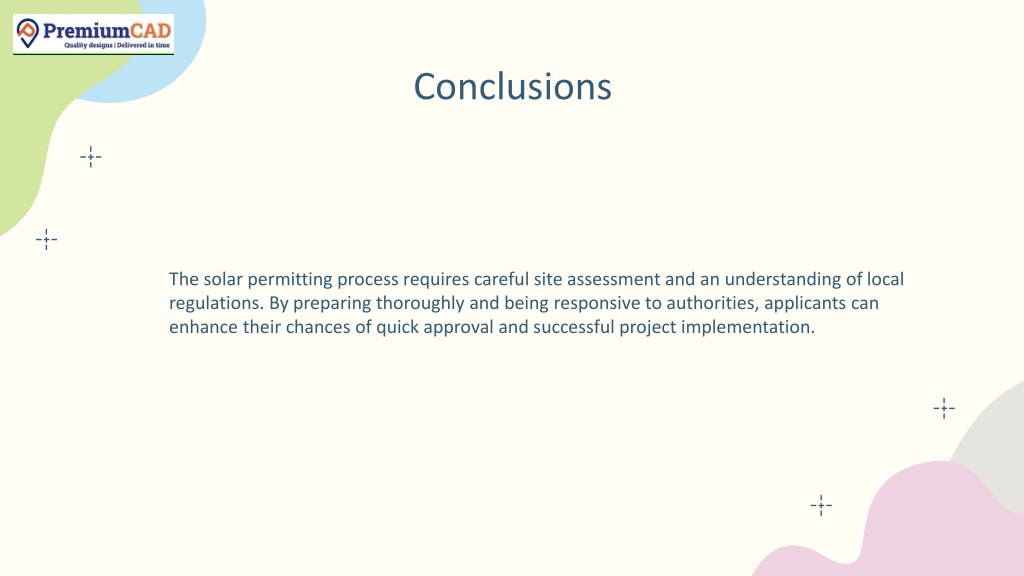 PremiumCAD
Quality designs | Delivered in time

Conclusions

The solar permitting process requires careful site assessment and an understanding of local regulations. By preparing thoroughly and being responsive to authorities, applicants can enhance their chances of quick approval and successful project implementation.